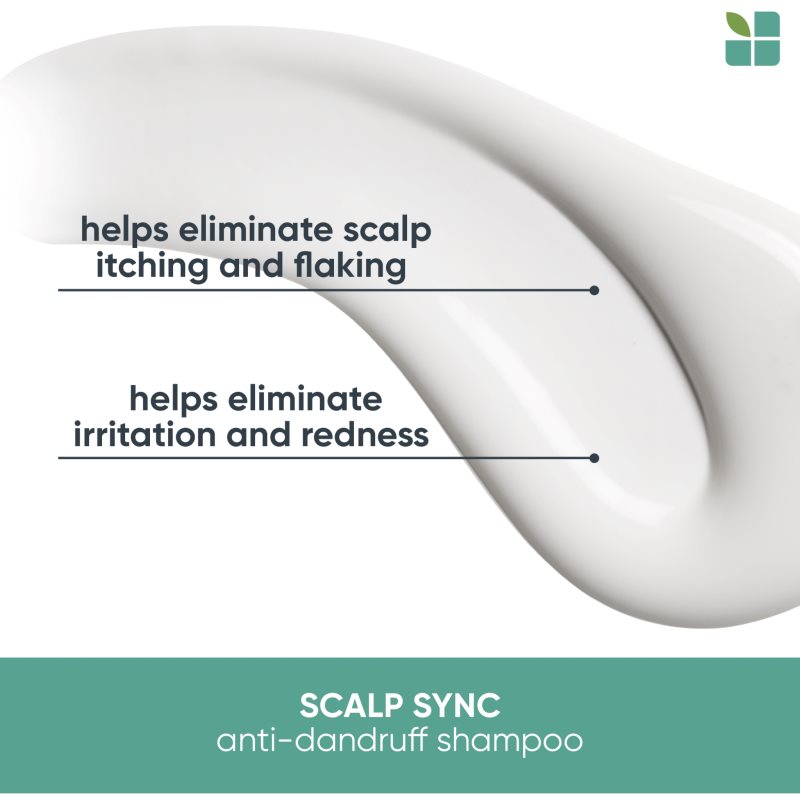 helps eliminate scalp itching and flaking

helps eliminate irritation and redness

SCALP SYNC
anti-dandruff shampoo